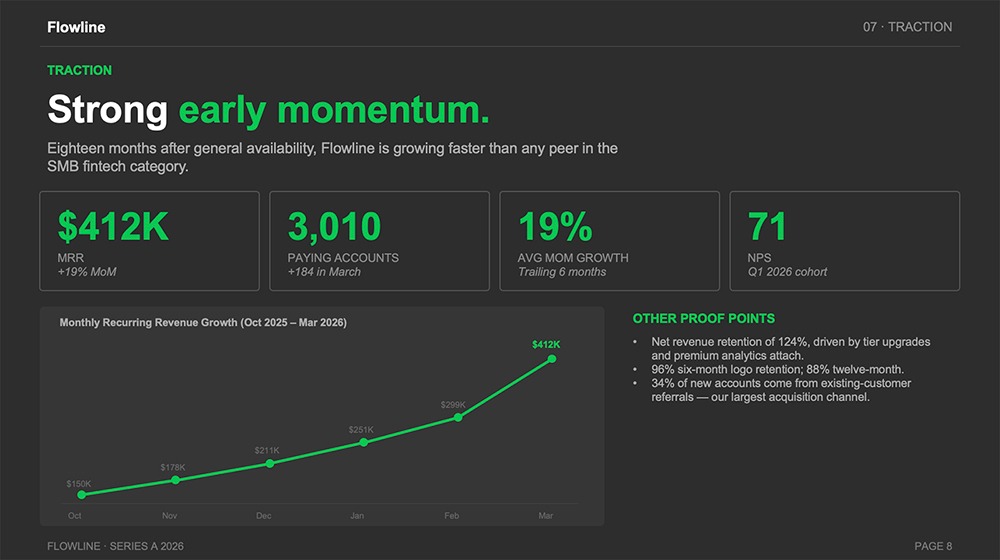 Flowline

07 · TRACTION

TRACTION

Strong early momentum.

Eighteen months after general availability, Flowline is growing faster than any peer in the SMB fintech category.

$412K
MRR
+19% MoM

3,010
PAYING ACCOUNTS
+184 in March

19%
AVG MOM GROWTH
Trailing 6 months

71
NPS
Q1 2026 cohort

Monthly Recurring Revenue Growth (Oct 2025 – Mar 2026)

$150K
$178K
$211K
$251K
$299K
$412K

Oct
Nov
Dec
Jan
Feb
Mar

OTHER PROOF POINTS

• Net revenue retention of 124%, driven by tier upgrades and premium analytics attach.
• 96% six-month logo retention; 88% twelve-month.
• 34% of new accounts come from existing-customer referrals — our largest acquisition channel.

FLOWLINE · SERIES A 2026

PAGE 8